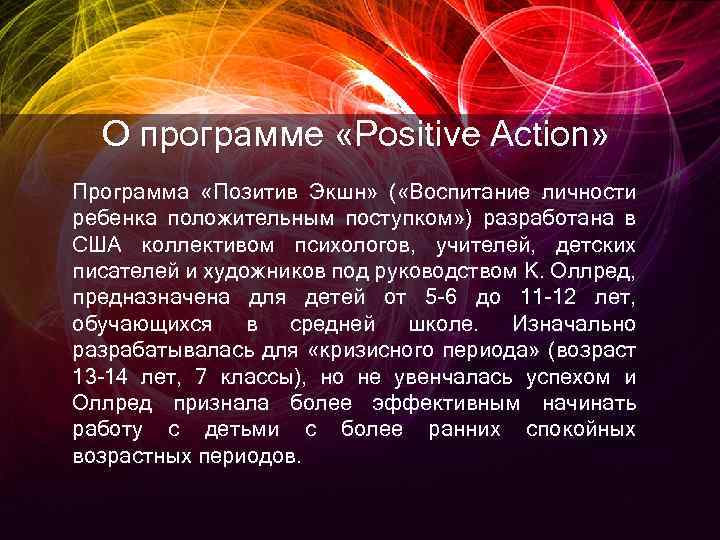 О программе «Positive Action»

Программа «Позитив Экшн» («Воспитание личности ребенка положительным поступком») разработана в США коллективом психологов, учителей, детских писателей и художников под руководством К. Оллред, предназначена для детей от 5-6 до 11-12 лет, обучающихся в средней школе. Изначально разрабатывалась для «кризисного периода» (возраст 13-14 лет, 7 классы), но не увенчалась успехом и Оллред признала более эффективным начинать работу с детьми с более ранних спокойных возрастных периодов.